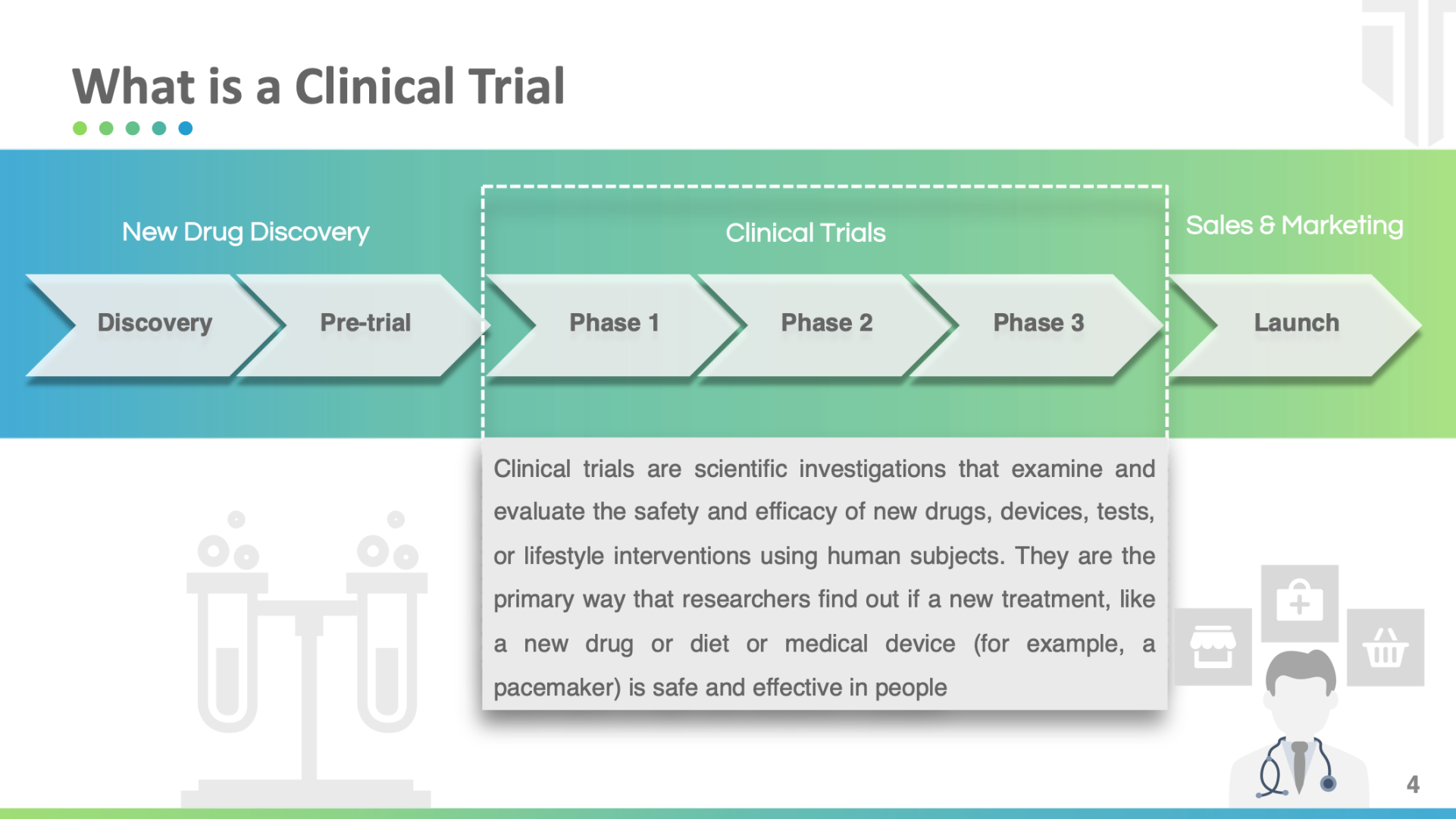 What is a Clinical Trial

New Drug Discovery

Clinical Trials

Sales & Marketing

Discovery

Pre-trial

Phase 1

Phase 2

Phase 3

Launch

Clinical trials are scientific investigations that examine and evaluate the safety and efficacy of new drugs, devices, tests, or lifestyle interventions using human subjects. They are the primary way that researchers find out if a new treatment, like a new drug or diet or medical device (for example, a pacemaker) is safe and effective in people

4